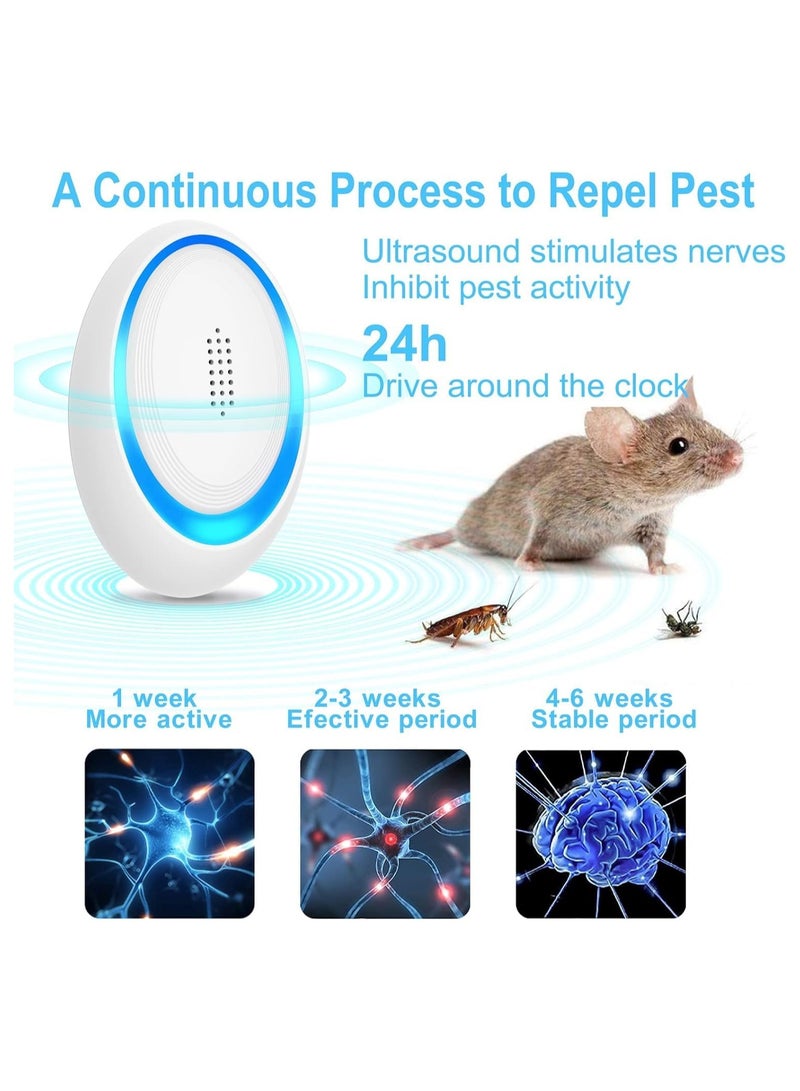 A Continuous Process to Repel Pest

Ultrasound stimulates nerves
Inhibit pest activity

24h
Drive around the clock

1 week
More active

2-3 weeks
Efective period

4-6 weeks
Stable period